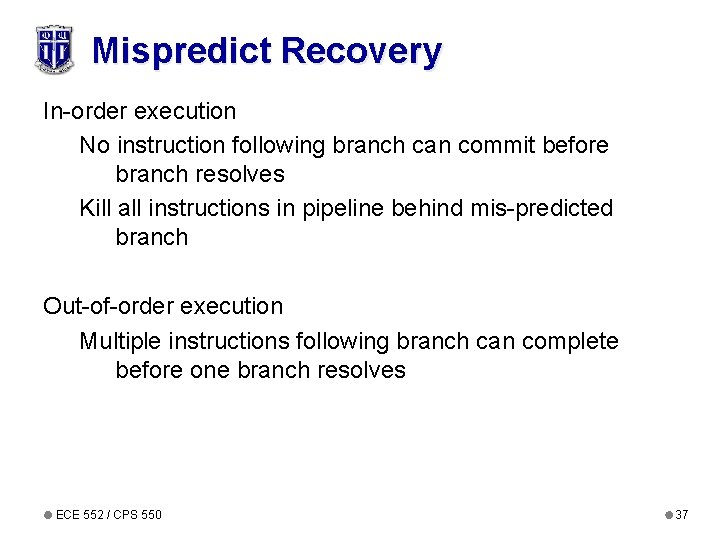 Mispredict Recovery

In-order execution

No instruction following branch can commit before branch resolves

Kill all instructions in pipeline behind mis-predicted branch

Out-of-order execution

Multiple instructions following branch can complete before one branch resolves

• ECE 552 / CPS 550

• 37